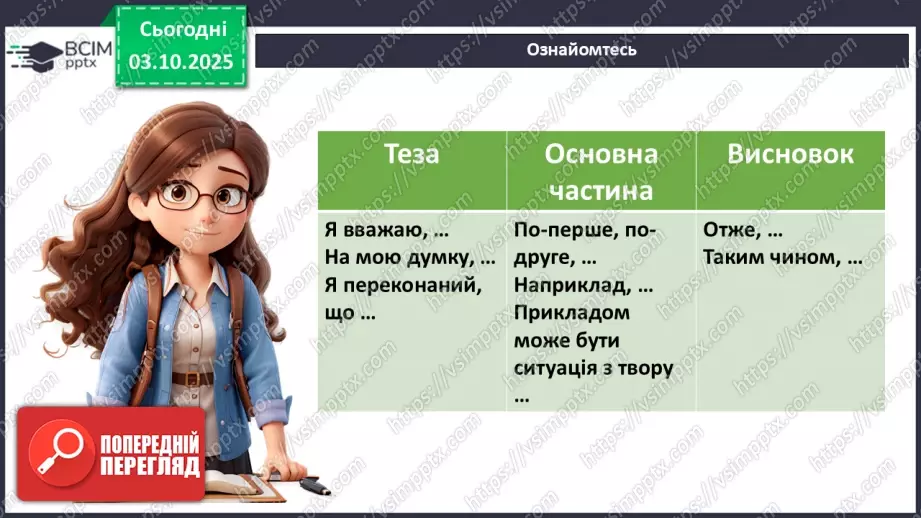 ВСІМ pptx

Сьогодні 03.10.2025

Ознайомтесь

| Теза | Основна частина | Висновок |
|---|---|---|
| Я вважаю, … На мою думку, … Я переконаний, що … | По-перше, по-друге, … Наприклад, … Прикладом може бути ситуація з твору … | Отже, … Таким чином, … |

ПОПЕРЕДНІЙ ПЕРЕГЛЯД

https://vsimpptx.com